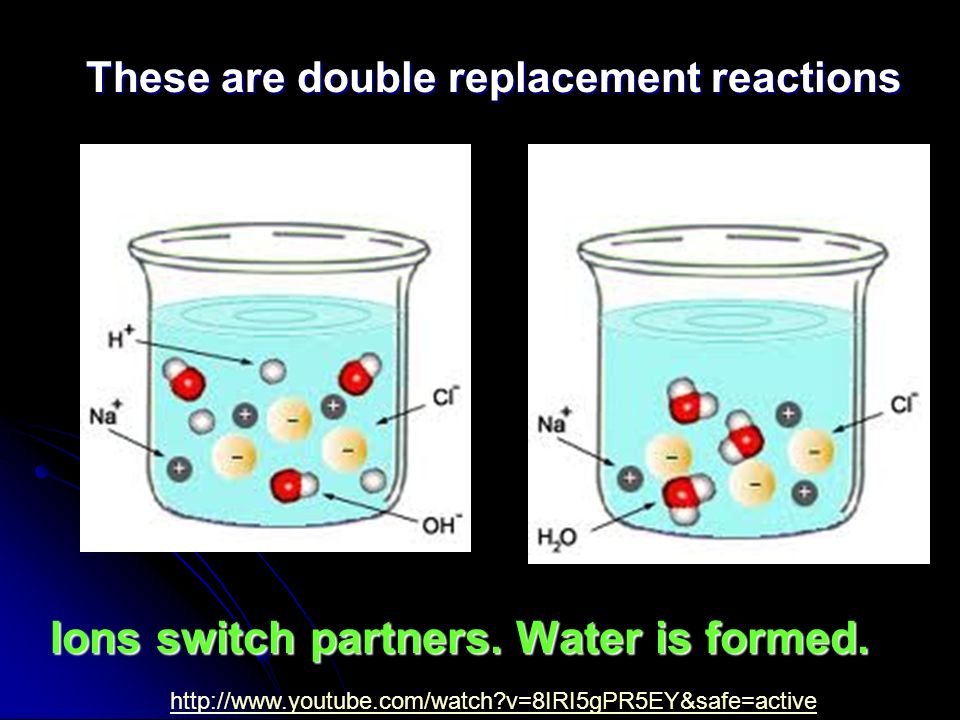 These are double replacement reactions

$H^+$

$Na^+$

$Cl^-$

$OH^-$

$Na^+$

$Cl^-$

$H_2O$

Ions switch partners. Water is formed.

http://www.youtube.com/watch?v=8IRI5gPR5EY&safe=active